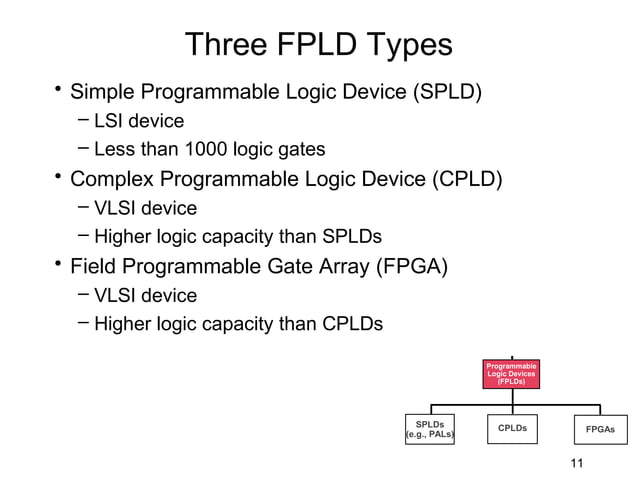 Three FPLD Types

• Simple Programmable Logic Device (SPLD)
– LSI device
– Less than 1000 logic gates
• Complex Programmable Logic Device (CPLD)
– VLSI device
– Higher logic capacity than SPLDs
• Field Programmable Gate Array (FPGA)
– VLSI device
– Higher logic capacity than CPLDs

Programmable Logic Devices (FPLDs)

SPLDs (e.g., PALs)

CPLDs

FPGAs

11